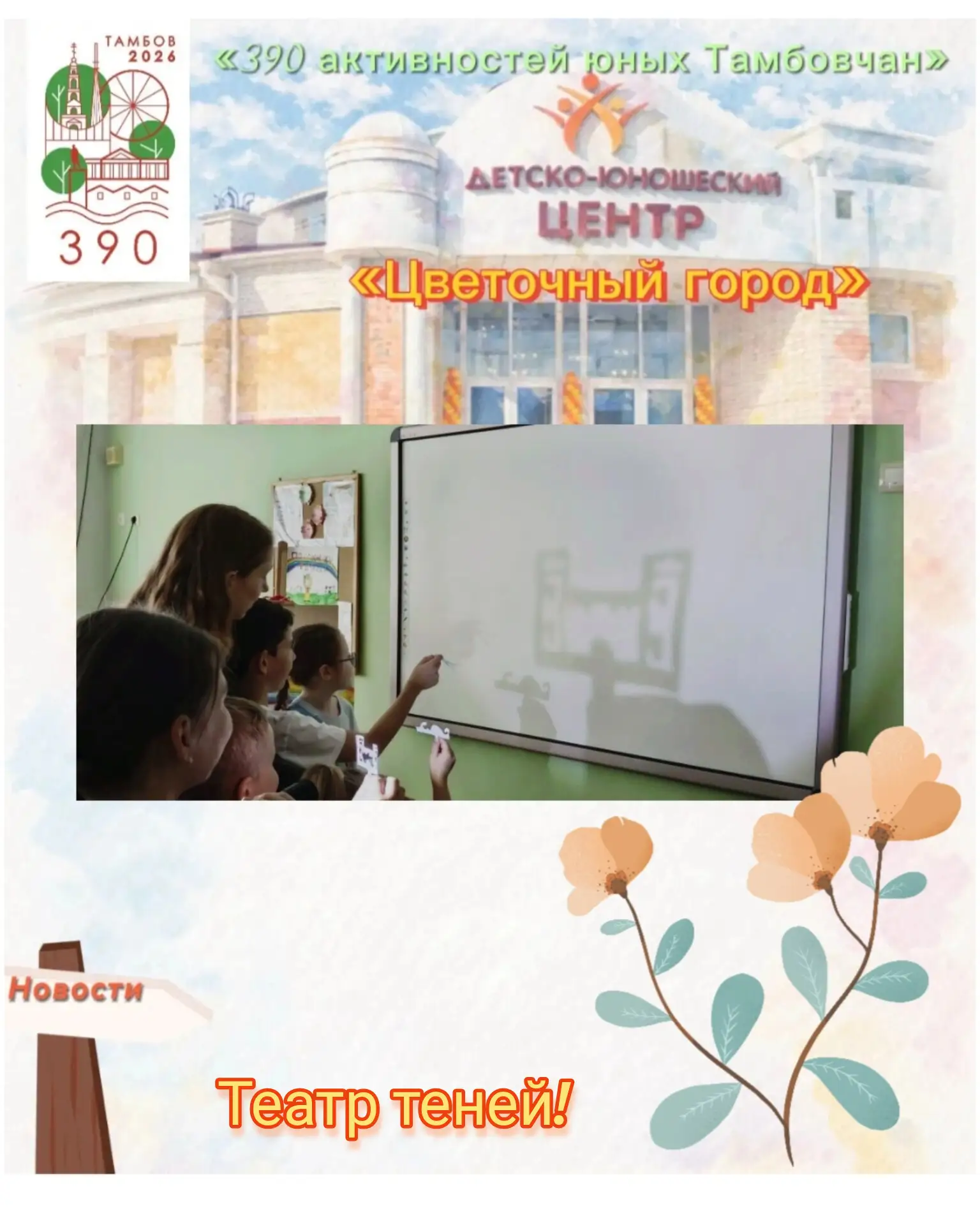 ТАМБОВ 2026

390

«390 активностей юных Тамбовчан»

ДЕТСКО-ЮНОШЕСКИЙ ЦЕНТР

«Цветочный город»

Новости

Театр теней!